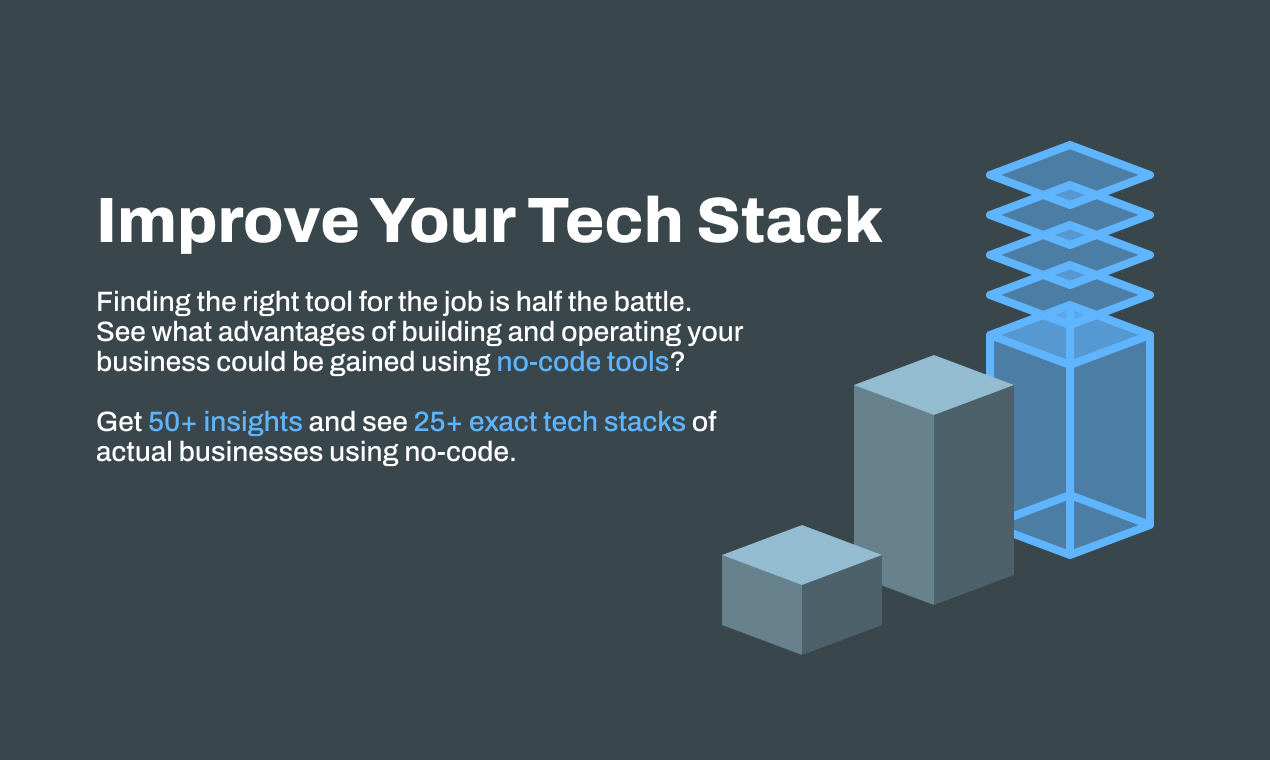 Improve Your Tech Stack

Finding the right tool for the job is half the battle. See what advantages of building and operating your business could be gained using no-code tools?

Get 50+ insights and see 25+ exact tech stacks of actual businesses using no-code.